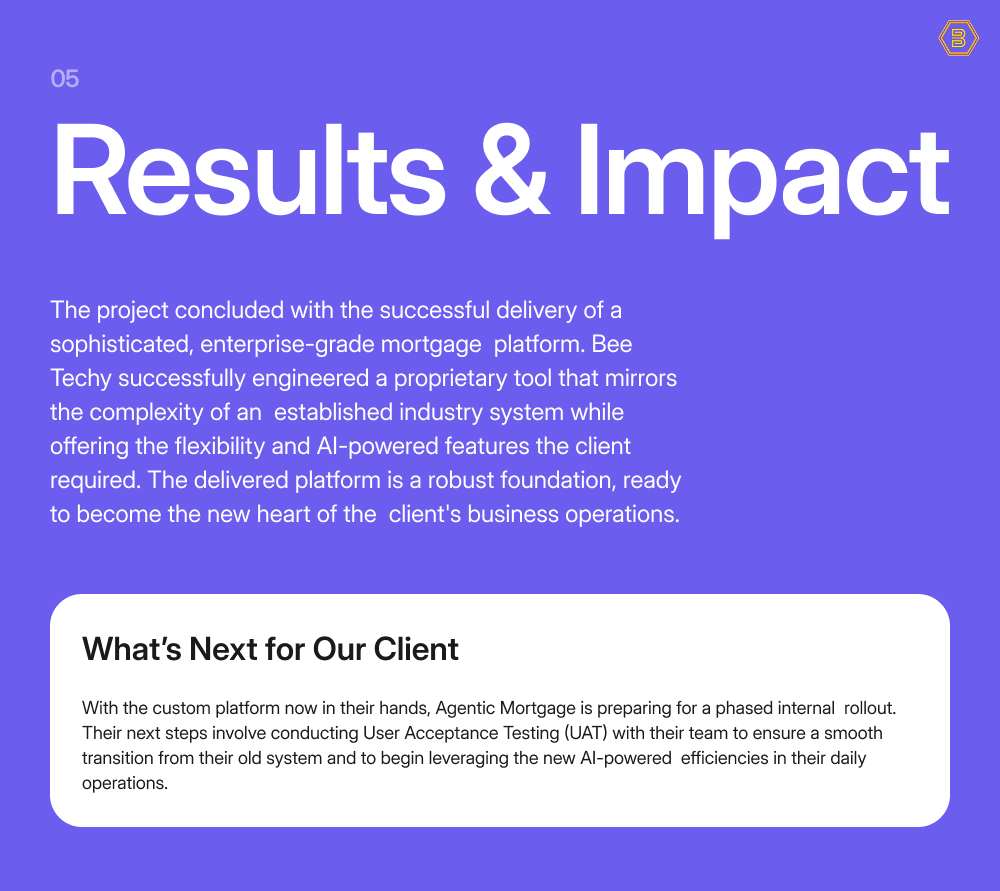 B

05

Results & Impact

The project concluded with the successful delivery of a sophisticated, enterprise-grade mortgage platform. Bee Techy successfully engineered a proprietary tool that mirrors the complexity of an established industry system while offering the flexibility and AI-powered features the client required. The delivered platform is a robust foundation, ready to become the new heart of the client's business operations.

What's Next for Our Client

With the custom platform now in their hands, Agentic Mortgage is preparing for a phased internal rollout. Their next steps involve conducting User Acceptance Testing (UAT) with their team to ensure a smooth transition from their old system and to begin leveraging the new AI-powered efficiencies in their daily operations.